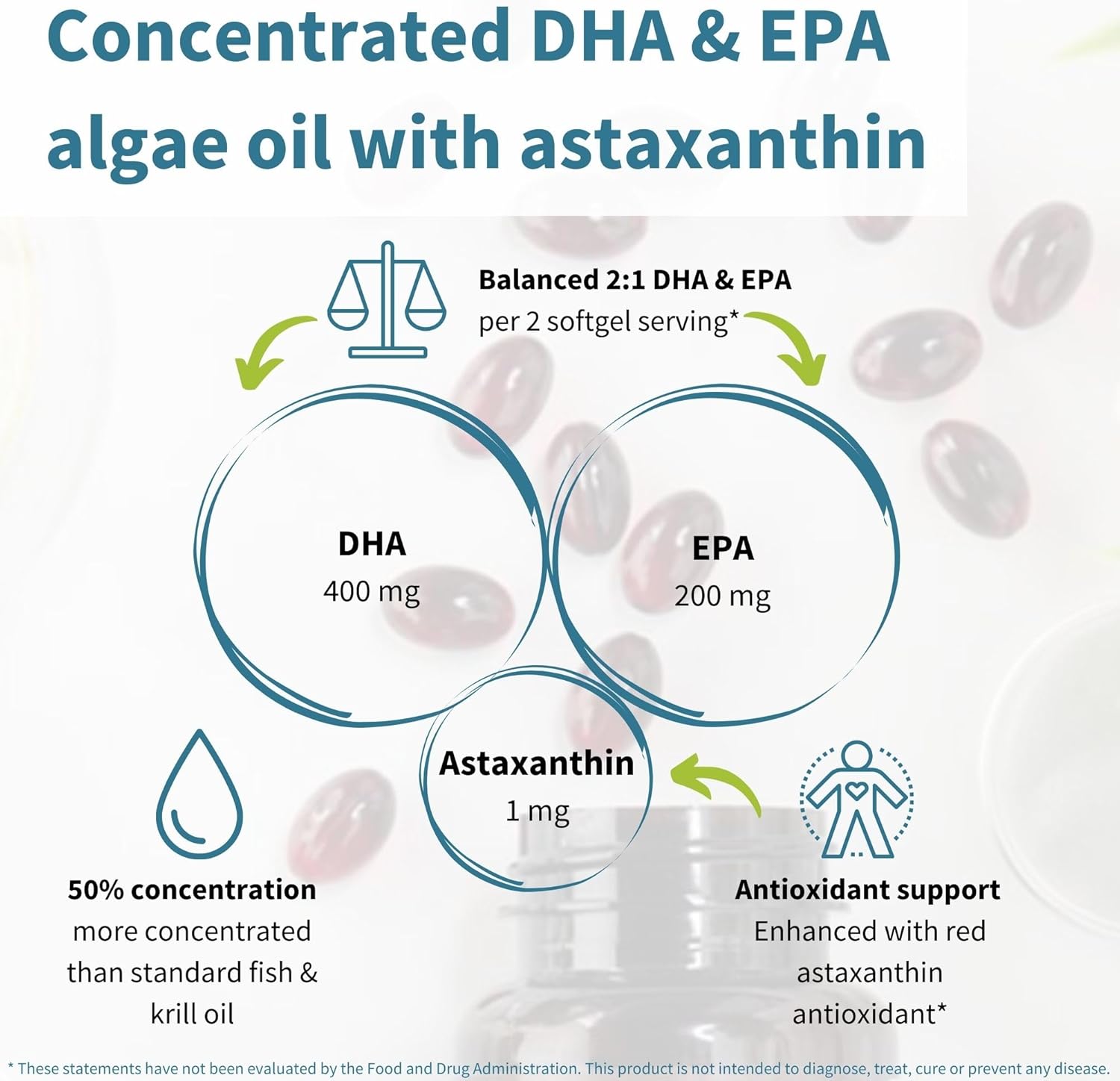 Concentrated DHA & EPA algae oil with astaxanthin

Balanced 2:1 DHA & EPA
per 2 softgel serving*

DHA
400 mg

EPA
200 mg

Astaxanthin
1 mg

50% concentration
more concentrated than standard fish & krill oil

Antioxidant support
Enhanced with red astaxanthin antioxidant*

* These statements have not been evaluated by the Food and Drug Administration. This product is not intended to diagnose, treat, cure or prevent any disease.